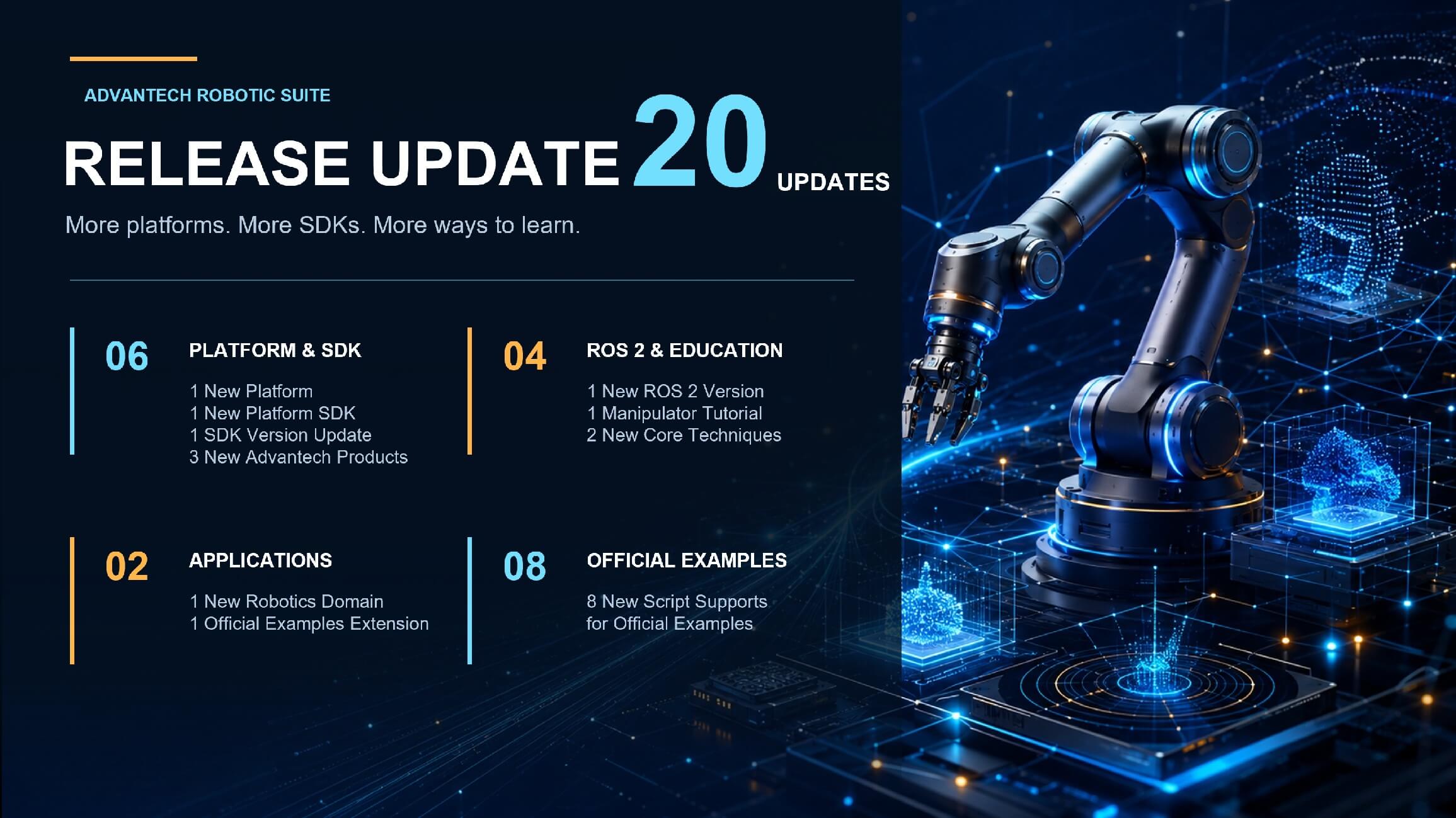 ADVANTECH ROBOTIC SUITE

RELEASE UPDATE 20 UPDATES

More platforms. More SDKs. More ways to learn.

06

PLATFORM & SDK

1 New Platform
1 New Platform SDK
1 SDK Version Update
3 New Advantech Products

04

ROS 2 & EDUCATION

1 New ROS 2 Version
1 Manipulator Tutorial
2 New Core Techniques

02

APPLICATIONS

1 New Robotics Domain
1 Official Examples Extension

08

OFFICIAL EXAMPLES

8 New Script Supports for Official Examples